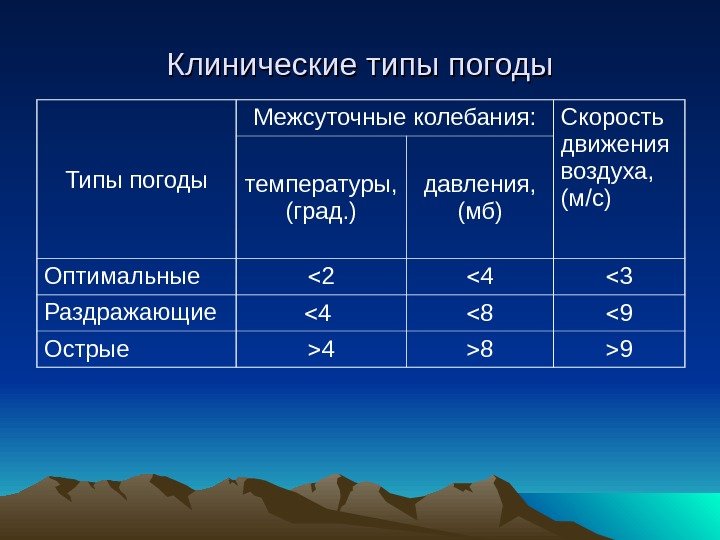 Клинические типы погоды

| Типы погоды | Межсуточные колебания: температуры, (град.) | Межсуточные колебания: давления, (мб) | Скорость движения воздуха, (м/с) |
|---|---|---|---|
| Оптимальные | <2 | <4 | <3 |
| Раздражающие | <4 | <8 | <9 |
| Острые | >4 | >8 | >9 |